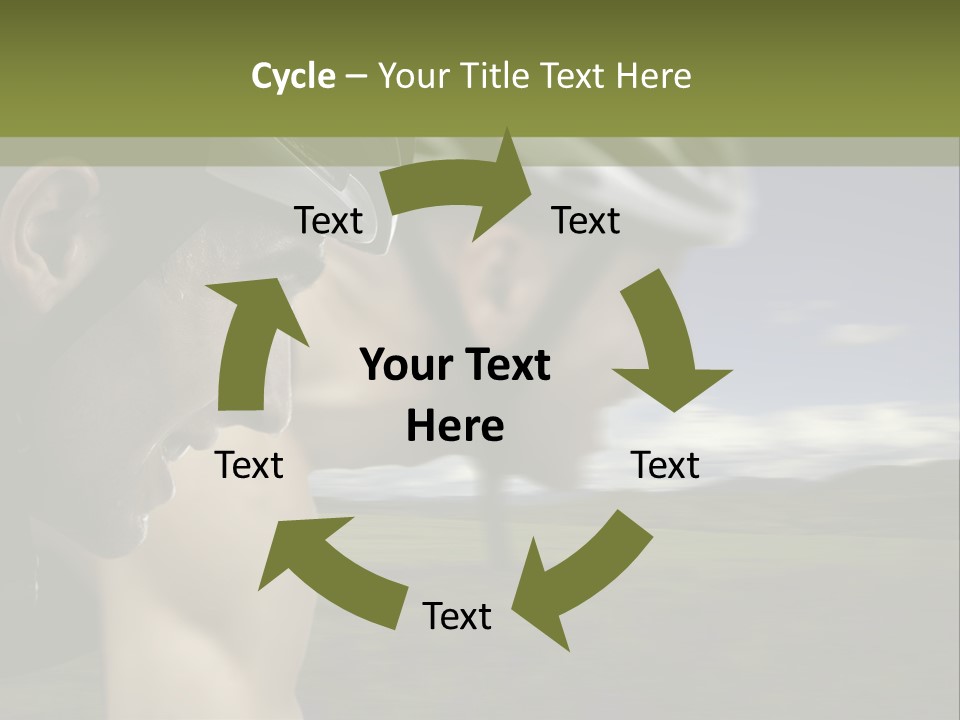 Cycle – Your Title Text Here

Text

Text

Your Text Here

Text

Text

Text